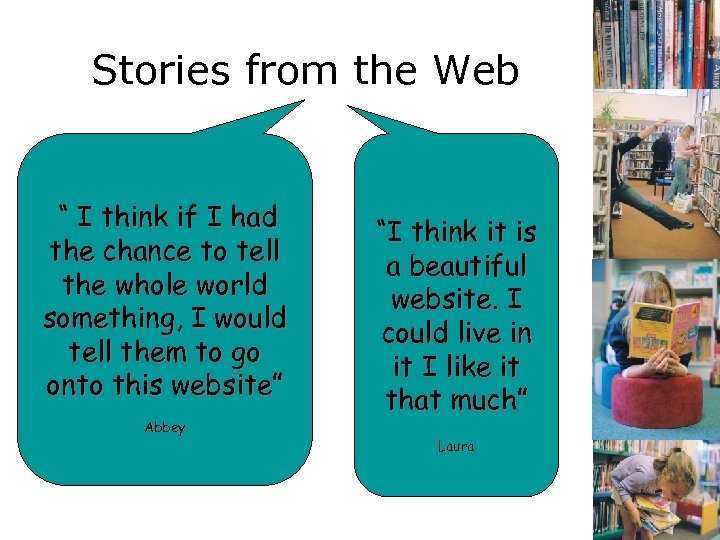 Stories from the Web

" I think if I had the chance to tell the whole world something, I would tell them to go onto this website"

Abbey

"I think it is a beautiful website. I could live in it I like it that much"

Laura